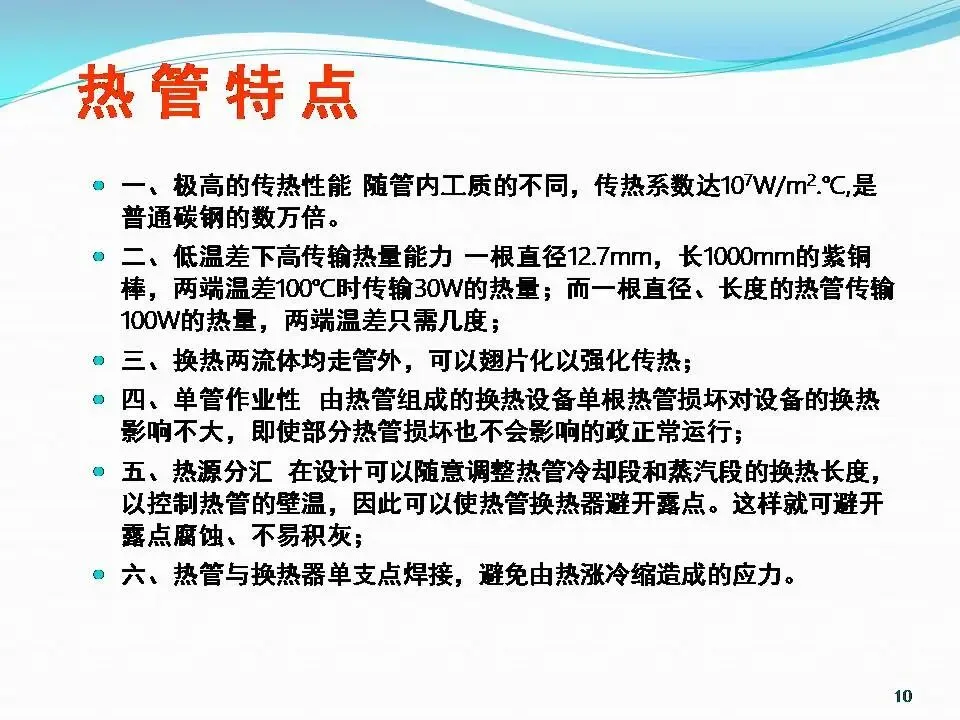 热管特点

一、极高的传热性能 随管内工质的不同，传热系数达$10^7W/m^2.℃$,是普通碳钢的数万倍。

二、低温差下高传输热量能力 一根直径12.7mm，长1000mm的紫铜棒，两端温差100℃时传输30W的热量；而一根直径、长度的热管传输100W的热量，两端温差只需几度；

三、换热两流体均走管外，可以翅片化以强化传热；

四、单管作业性 由热管组成的换热设备单根热管损坏对设备的换热影响不大，即使部分热管损坏也不会影响的政正常运行；

五、热源分汇 在设计可以随意调整热管冷却段和蒸汽段的换热长度，以控制热管的壁温，因此可以使热管换热器避开露点。这样就可避开露点腐蚀、不易积灰；

六、热管与换热器单支点焊接，避免由热涨冷缩造成的应力。

10